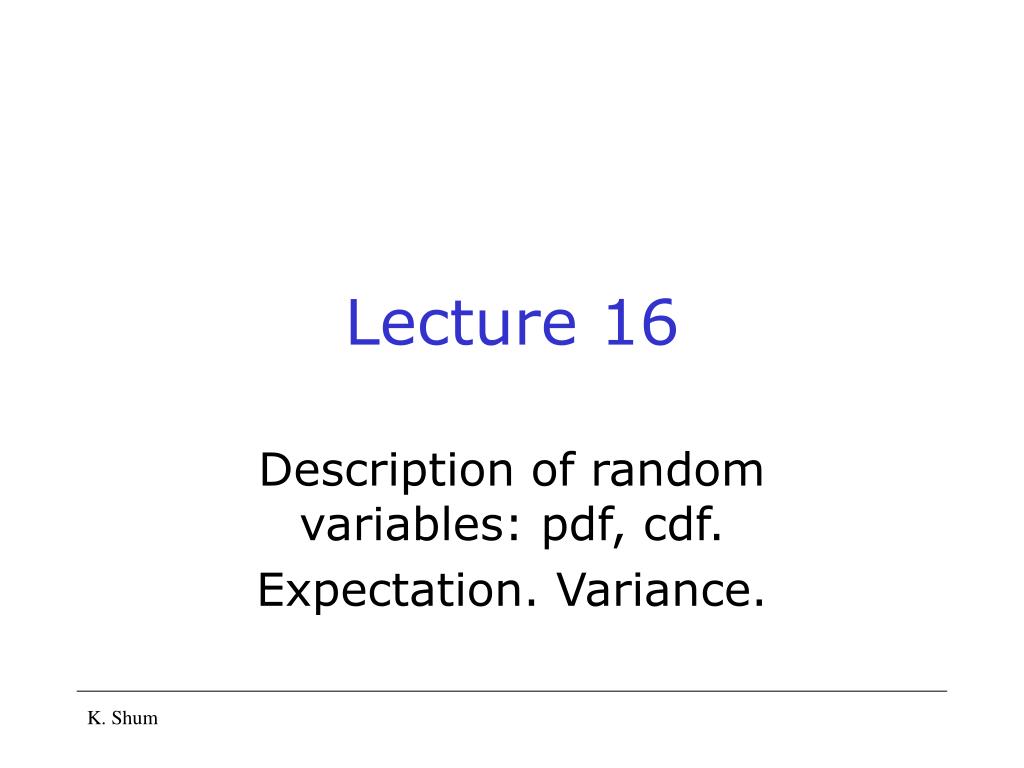 Lecture 16

Description of random variables: pdf, cdf.

Expectation. Variance.

K. Shum